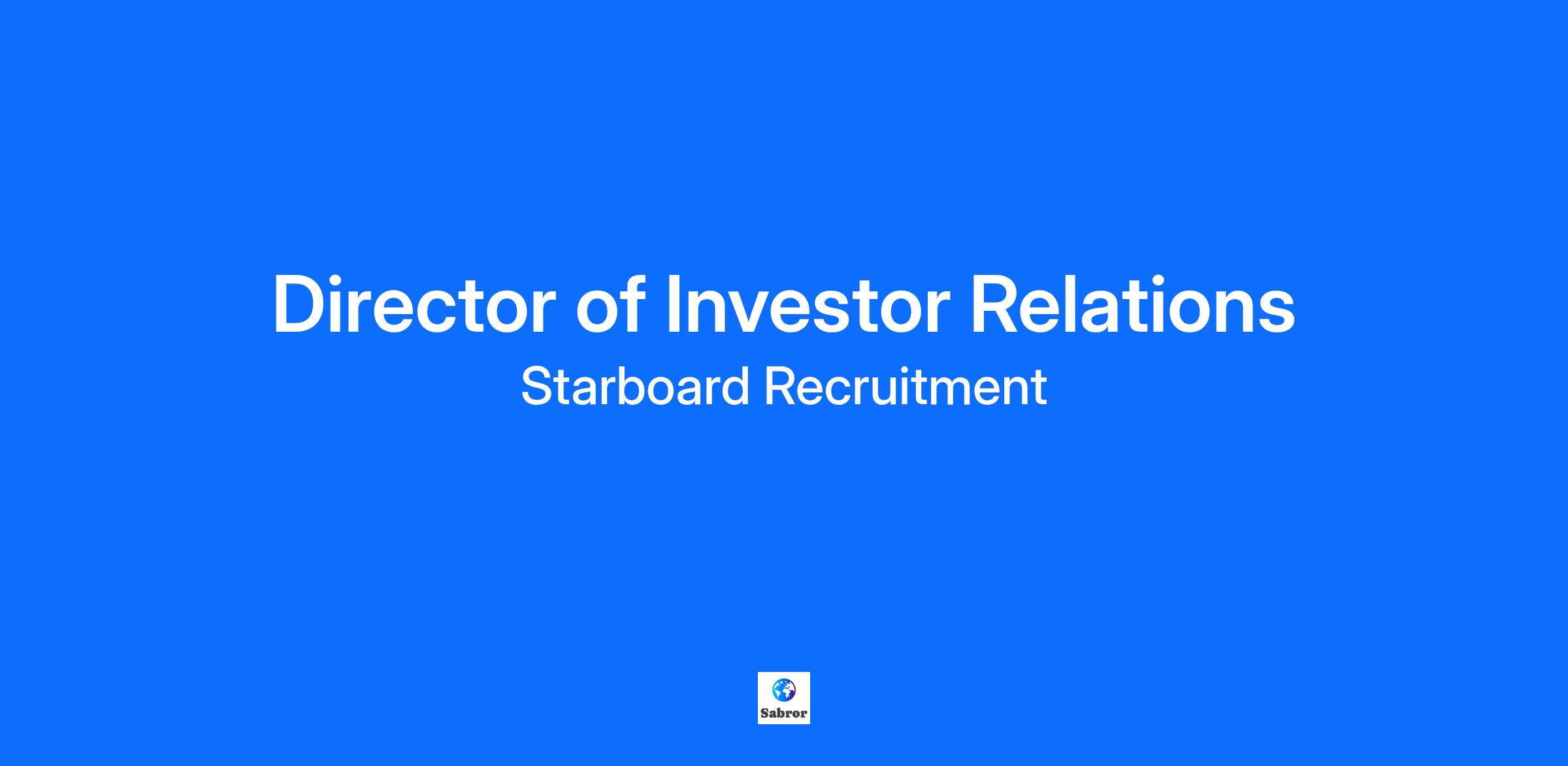 Director of Investor Relations
Starboard Recruitment

Sabror